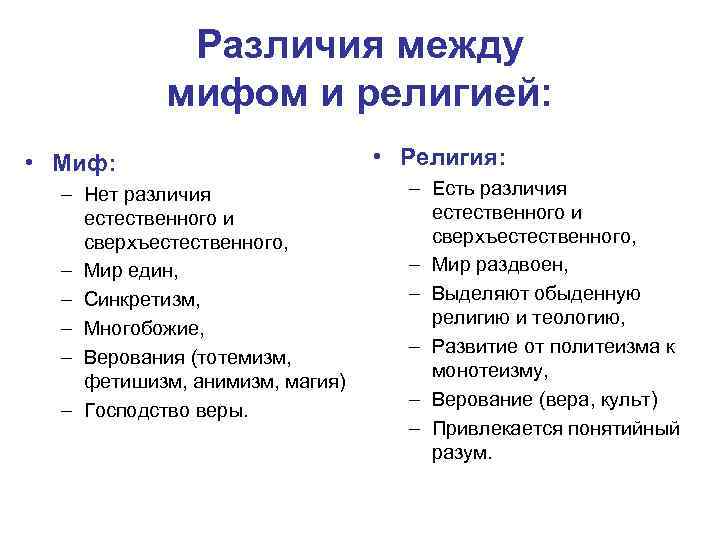 Различия между мифом и религией:

• Миф:
– Нет различия естественного и сверхъестественного,
– Мир един,
– Синкретизм,
– Многобожие,
– Верования (тотемизм, фетишизм, анимизм, магия)
– Господство веры.

• Религия:
– Есть различия естественного и сверхъестественного,
– Мир раздвоен,
– Выделяют обыденную религию и теологию,
– Развитие от политеизма к монотеизму,
– Верование (вера, культ)
– Привлекается понятийный разум.